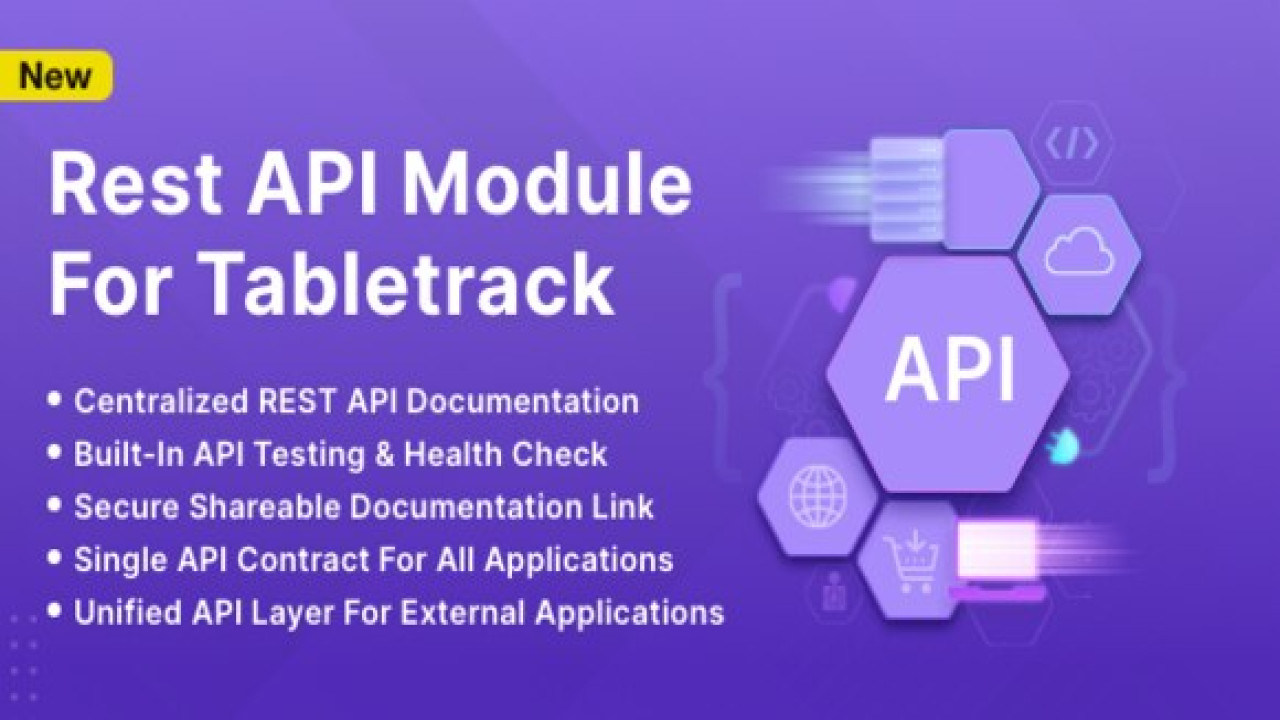 New

Rest API Module For Tabletrack

• Centralized REST API Documentation
• Built-In API Testing & Health Check
• Secure Shareable Documentation Link
• Single API Contract For All Applications
• Unified API Layer For External Applications

</>

API